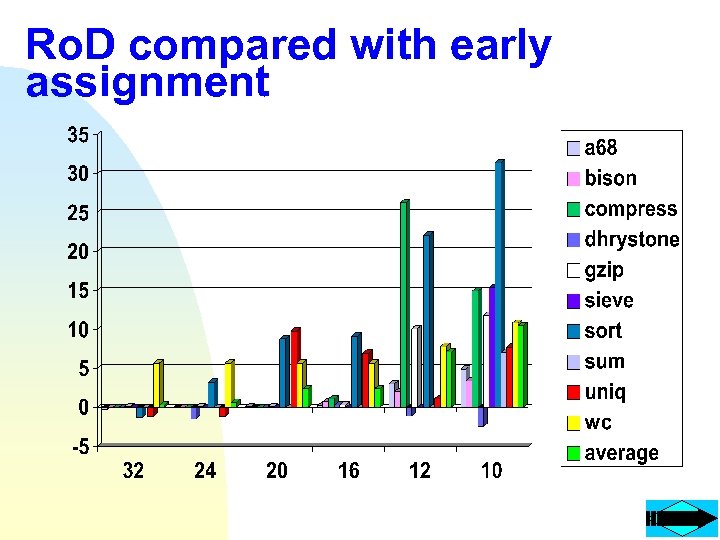 RoD compared with early assignment

35
30
25
20
15
10
5
0
-5

32
24
20
16
12
10

a68
bison
compress
dhrystone
gzip
sieve
sort
sum
uniq
wc
average